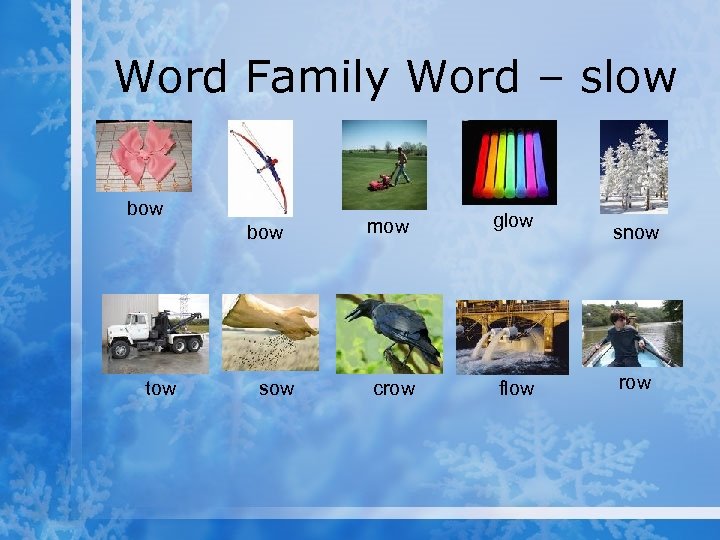 Word Family Word – slow

bow

bow

mow

glow

snow

tow

sow

crow

flow

row